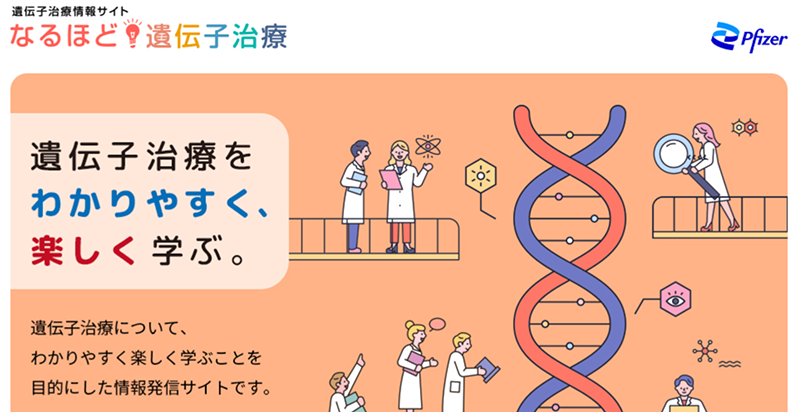 遺伝子治療情報サイト
なるほど遺伝子治療

Pfizer

遺伝子治療を
わかりやすく、
楽しく学ぶ。

遺伝子治療について、
わかりやすく楽しく学ぶことを
目的にした情報発信サイトです。